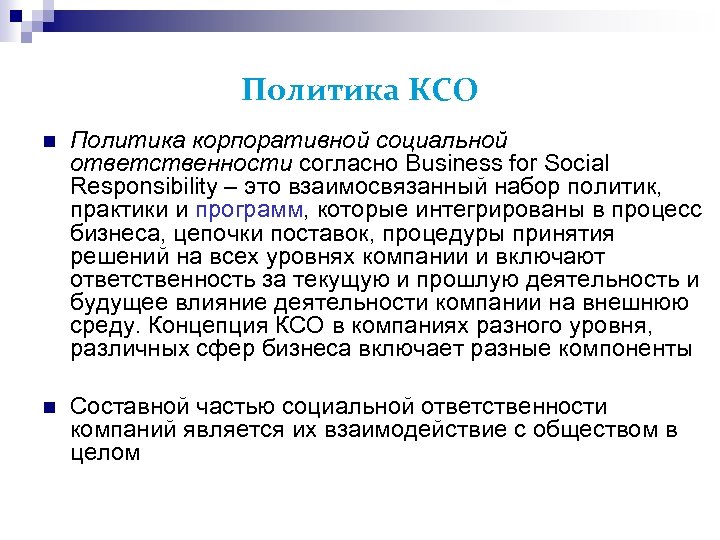 Политика КСО

Политика корпоративной социальной ответственности согласно Business for Social Responsibility – это взаимосвязанный набор политик, практики и программ, которые интегрированы в процесс бизнеса, цепочки поставок, процедуры принятия решений на всех уровнях компании и включают ответственность за текущую и прошлую деятельность и будущее влияние деятельности компании на внешнюю среду. Концепция КСО в компаниях разного уровня, различных сфер бизнеса включает разные компоненты

Составной частью социальной ответственности компаний является их взаимодействие с обществом в целом